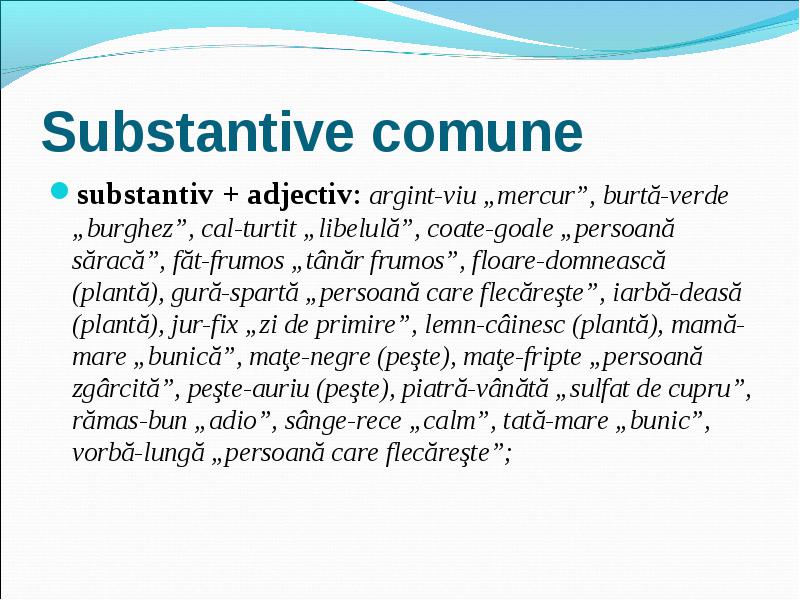 Substantive comune

substantiv + adjectiv: argint-viu „mercur”, burtă-verde „burghez”, cal-turtit „libelulă”, coate-goale „persoană săracă”, făt-frumos „tânăr frumos”, floare-domnească (plantă), gură-spartă „persoană care flecăreşte”, iarbă-deasă (plantă), jur-fix „zi de primire”, lemn-câinesc (plantă), mamă-mare „bunică”, maţe-negre (peşte), maţe-fripte „persoană zgârcită”, peşte-auriu (peşte), piatră-vânătă „sulfat de cupru”, rămas-bun „adio”, sânge-rece „calm”, tată-mare „bunic”, vorbă-lungă „persoană care flecăreşte”;